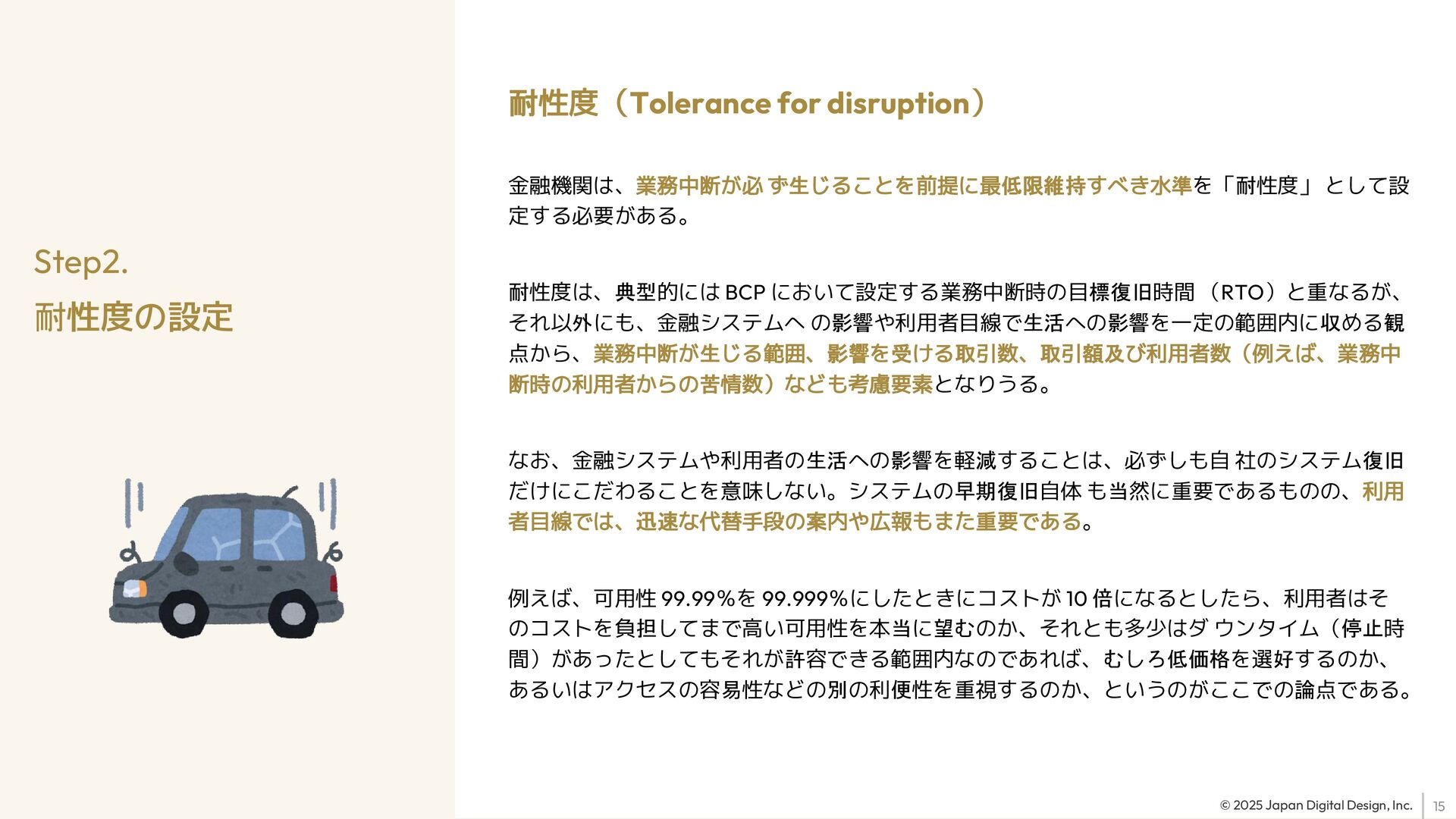 Step2.
耐性度の設定

耐性度（Tolerance for disruption）

金融機関は、業務中断が必ず生じることを前提に最低限維持すべき水準を「耐性度」として設定する必要がある。

耐性度は、典型的には BCP において設定する業務中断時の目標復旧時間（RTO）と重なるが、それ以外にも、金融システムへの影響や利用者目線で生活への影響を一定の範囲内に収める観点から、業務中断が生じる範囲、影響を受ける取引数、取引額及び利用者数（例えば、業務中断時の利用者からの苦情数）なども考慮要素となりうる。

なお、金融システムや利用者の生活への影響を軽減することは、必ずしも自社のシステム復旧だけにこだわることを意味しない。システムの早期復旧自体も当然に重要であるものの、利用者目線では、迅速な代替手段の案内や広報もまた重要である。

例えば、可用性 99.99%を 99.999%にしたときにコストが 10 倍になるとしたら、利用者はそのコストを負担してまで高い可用性を本当に望むのか、それとも多少はダウンタイム（停止時間）があったとしてもそれが許容できる範囲内なのであれば、むしろ低価格を選好するのか、あるいはアクセスの容易性などの別の利便性を重視するのか、というのがここでの論点である。

© 2025 Japan Digital Design, Inc. 15